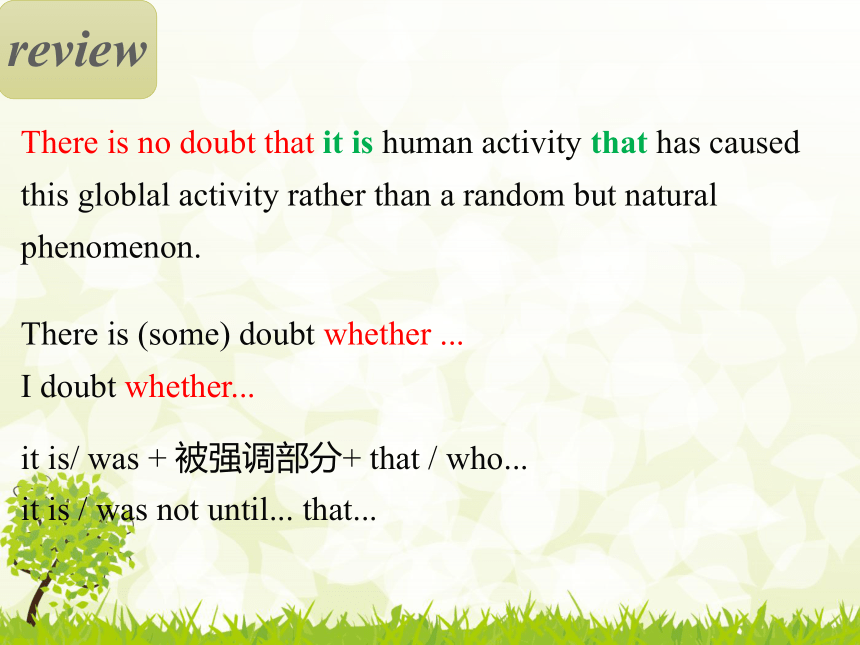 review

There is no doubt that it is human activity that has caused this globlal activity rather than a random but natural phenomenon.

There is (some) doubt whether ...
I doubt whether...

it is/ was + 被强调部分+ that / who...
it is / was not until... that...